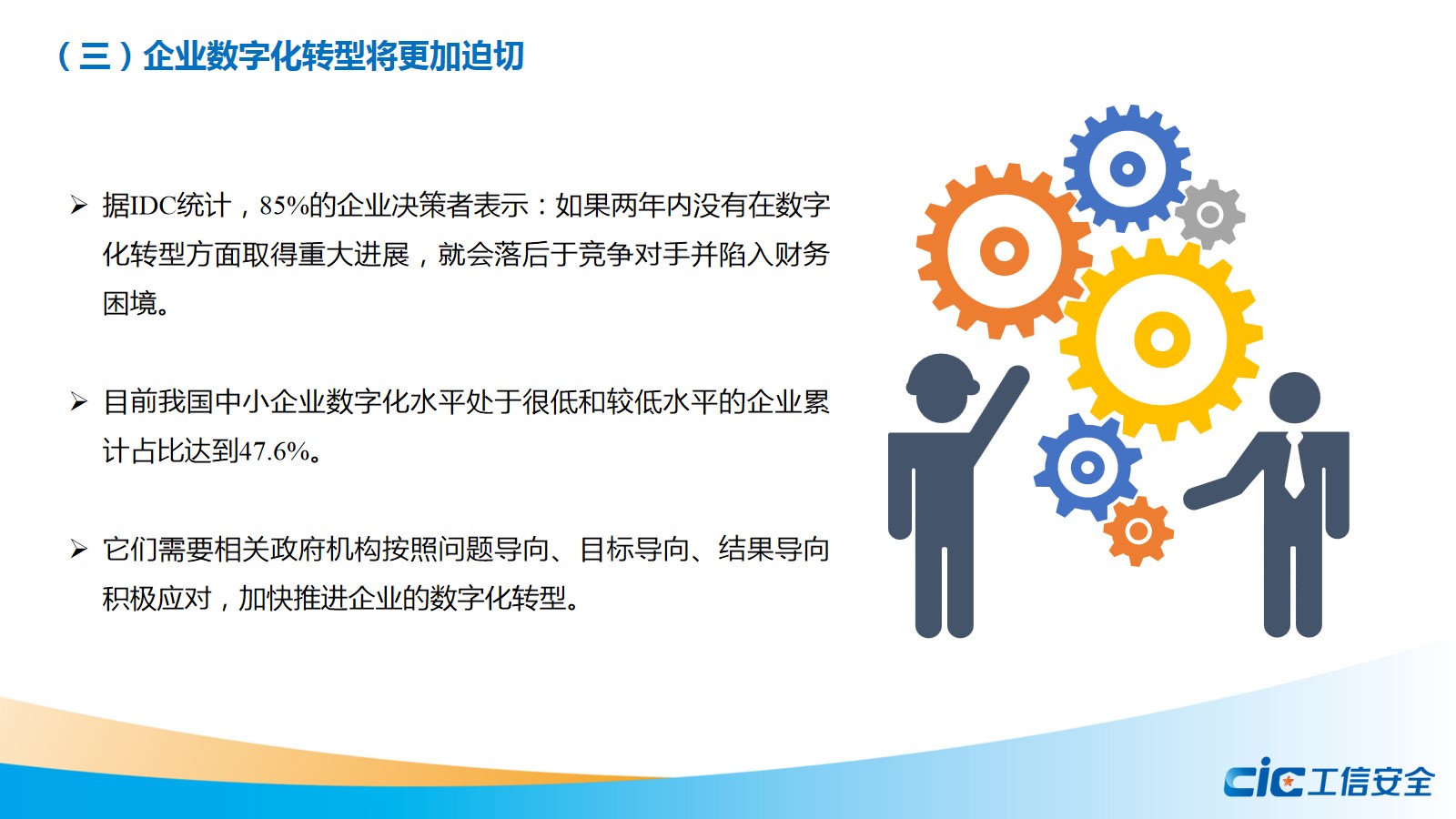 （三）企业数字化转型将更加迫切

➢ 据IDC统计，85%的企业决策者表示：如果两年内没有在数字化转型方面取得重大进展，就会落后于竞争对手并陷入财务困境。

➢ 目前我国中小企业数字化水平处于很低和较低水平的企业累计占比达到47.6%。

➢ 它们需要相关政府机构按照问题导向、目标导向、结果导向积极应对，加快推进企业的数字化转型。

cic 工信安全